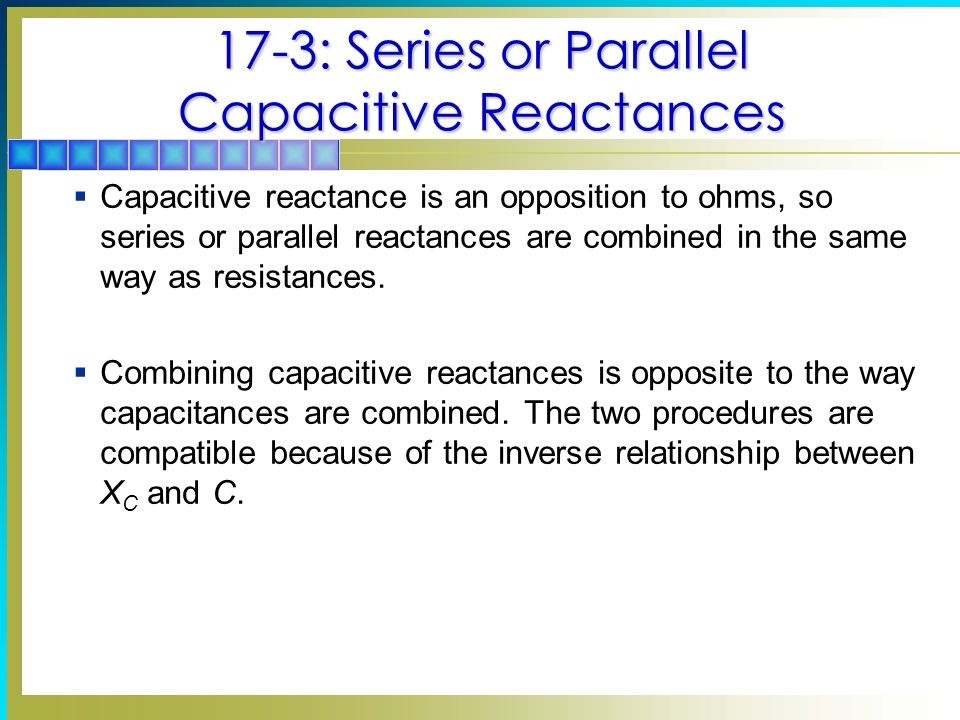 17-3: Series or Parallel Capacitive Reactances

▪ Capacitive reactance is an opposition to ohms, so series or parallel reactances are combined in the same way as resistances.

▪ Combining capacitive reactances is opposite to the way capacitances are combined. The two procedures are compatible because of the inverse relationship between $X_C$ and $C$.